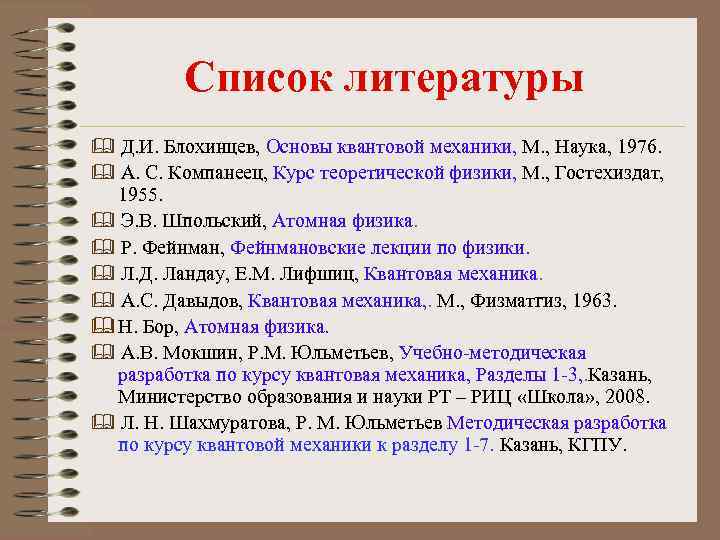 Список литературы

Д.И. Блохинцев, Основы квантовой механики, М., Наука, 1976.

А. С. Компанеец, Курс теоретической физики, М., Гостехиздат, 1955.

Э.В. Шпольский, Атомная физика.

Р. Фейнман, Фейнмановские лекции по физики.

Л.Д. Ландау, Е.М. Лифшиц, Квантовая механика.

А.С. Давыдов, Квантовая механика,. М., Физматгиз, 1963.

Н. Бор, Атомная физика.

А.В. Мокшин, Р.М. Юльметьев, Учебно-методическая разработка по курсу квантовая механика, Разделы 1-3,.Казань, Министерство образования и науки РТ – РИЦ «Школа», 2008.

Л. Н. Шахмуратова, Р. М. Юльметьев Методическая разработка по курсу квантовой механики к разделу 1-7. Казань, КГПУ.